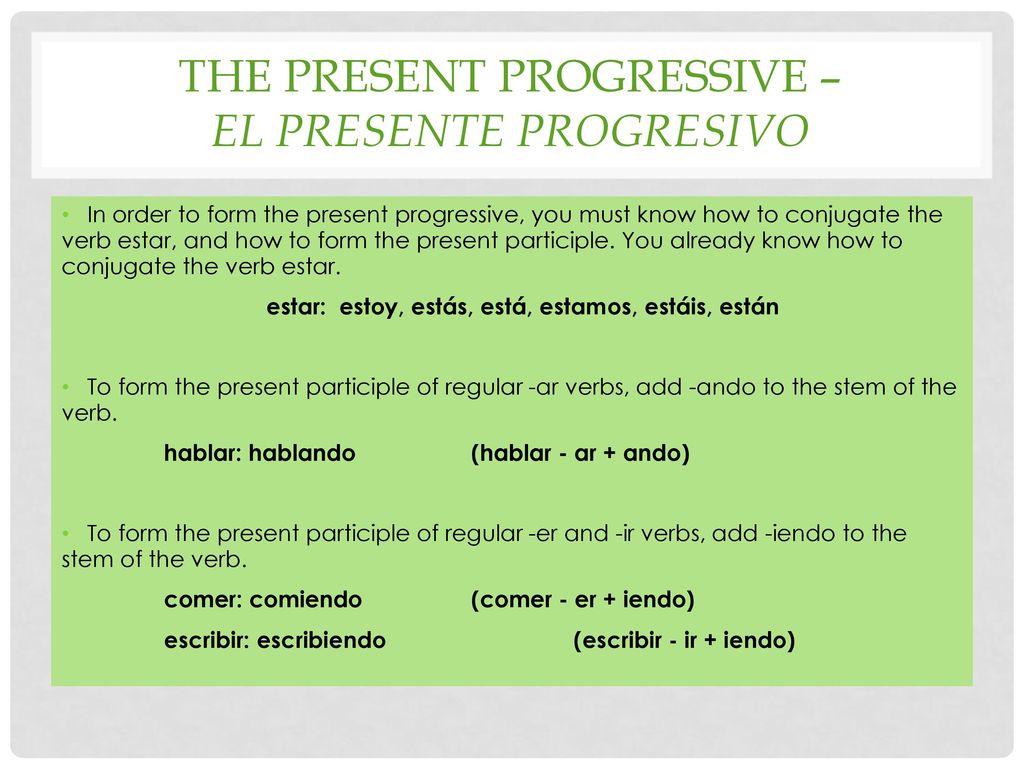 THE PRESENT PROGRESSIVE – EL PRESENTE PROGRESIVO

• In order to form the present progressive, you must know how to conjugate the verb estar, and how to form the present participle. You already know how to conjugate the verb estar.

estar: estoy, estás, está, estamos, estáis, están

• To form the present participle of regular -ar verbs, add -ando to the stem of the verb.

hablar: hablando (hablar - ar + ando)

• To form the present participle of regular -er and -ir verbs, add -iendo to the stem of the verb.

comer: comiendo (comer - er + iendo)

escribir: escribiendo (escribir - ir + iendo)